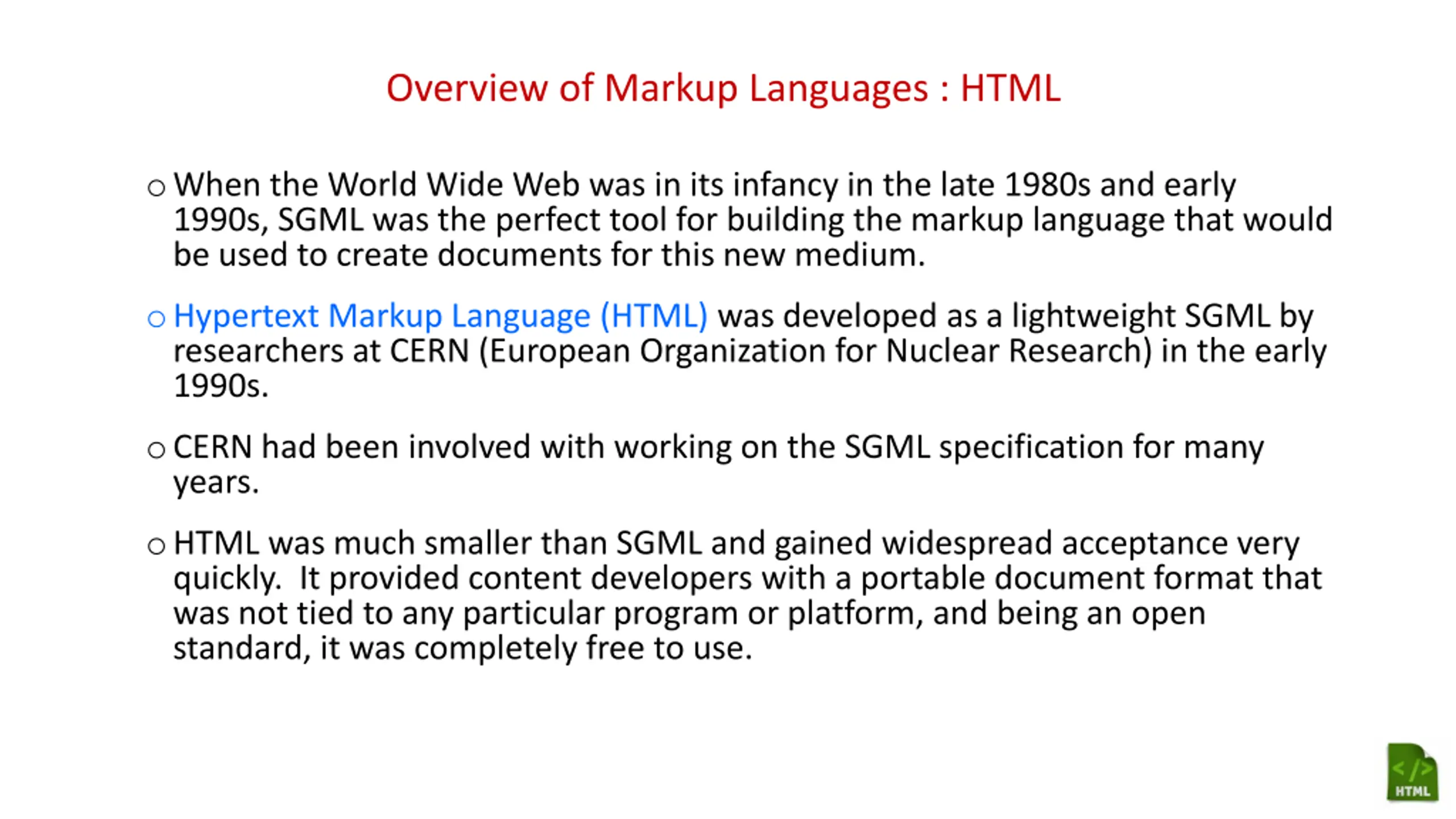 Overview of Markup Languages : HTML

○ When the World Wide Web was in its infancy in the late 1980s and early 1990s, SGML was the perfect tool for building the markup language that would be used to create documents for this new medium.

○ Hypertext Markup Language (HTML) was developed as a lightweight SGML by researchers at CERN (European Organization for Nuclear Research) in the early 1990s.

○ CERN had been involved with working on the SGML specification for many years.

○ HTML was much smaller than SGML and gained widespread acceptance very quickly. It provided content developers with a portable document format that was not tied to any particular program or platform, and being an open standard, it was completely free to use.

</> HTML